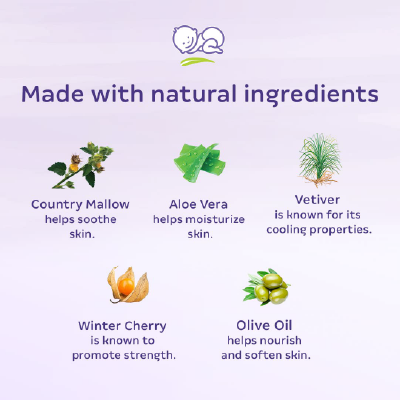 Made with natural ingredients

Country Mallow
helps soothe skin.

Aloe Vera
helps moisturize skin.

Vetiver
is known for its cooling properties.

Winter Cherry
is known to promote strength.

Olive Oil
helps nourish and soften skin.